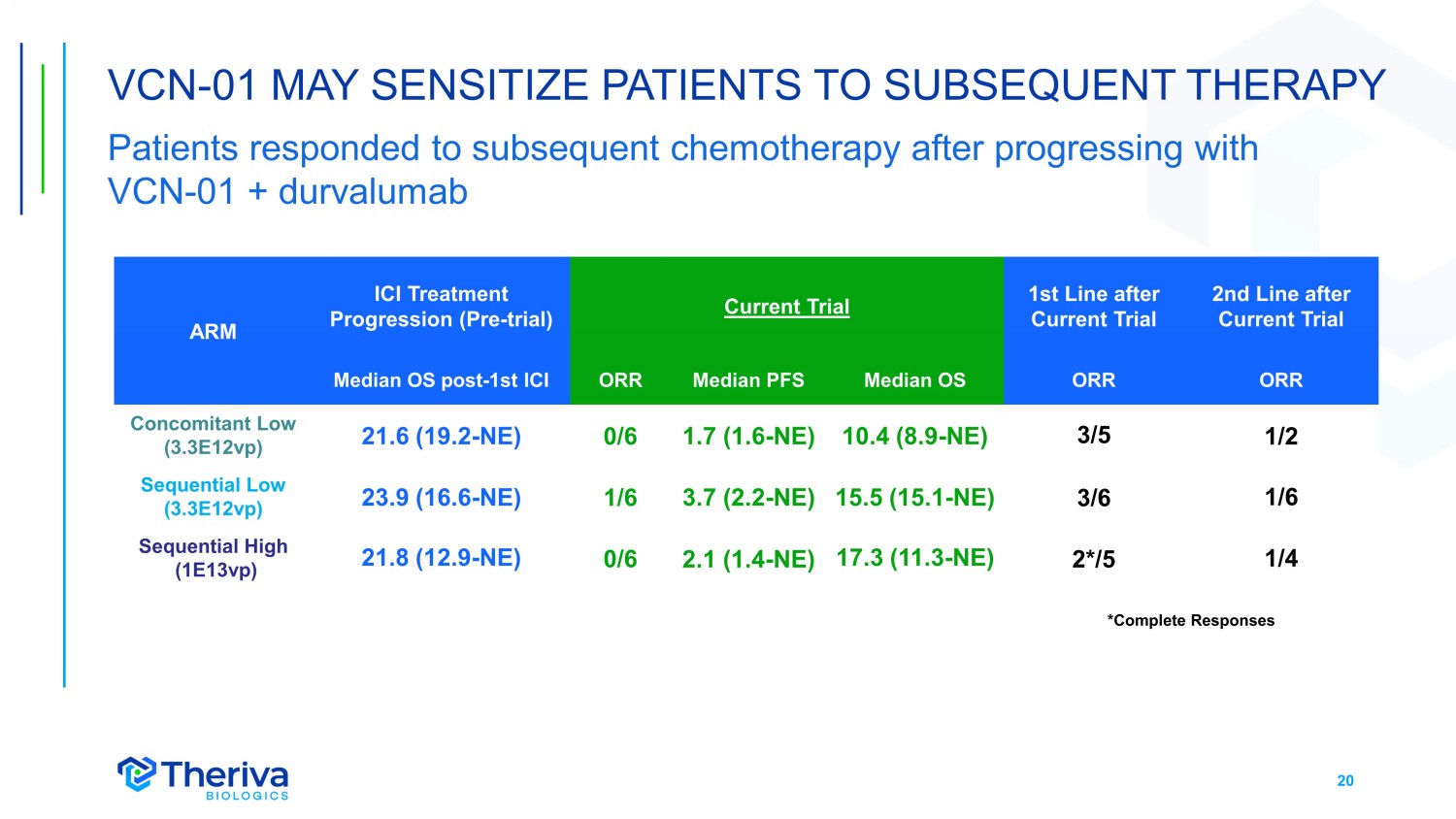 VCN-01 MAY SENSITIZE PATIENTS TO SUBSEQUENT THERAPY

Patients responded to subsequent chemotherapy after progressing with VCN-01 + durvalumab

| ARM | ICI Treatment Progression (Pre-trial) | Current Trial | | | 1st Line after Current Trial | 2nd Line after Current Trial |
|---|---|---|---|---|---|---|
| | Median OS post-1st ICI | ORR | Median PFS | Median OS | ORR | ORR |
| Concomitant Low (3.3E12vp) | 21.6 (19.2-NE) | 0/6 | 1.7 (1.6-NE) | 10.4 (8.9-NE) | 3/5 | 1/2 |
| Sequential Low (3.3E12vp) | 23.9 (16.6-NE) | 1/6 | 3.7 (2.2-NE) | 15.5 (15.1-NE) | 3/6 | 1/6 |
| Sequential High (1E13vp) | 21.8 (12.9-NE) | 0/6 | 2.1 (1.4-NE) | 17.3 (11.3-NE) | 2*/5 | 1/4 |

*Complete Responses

Theriva BIOLOGICS

20